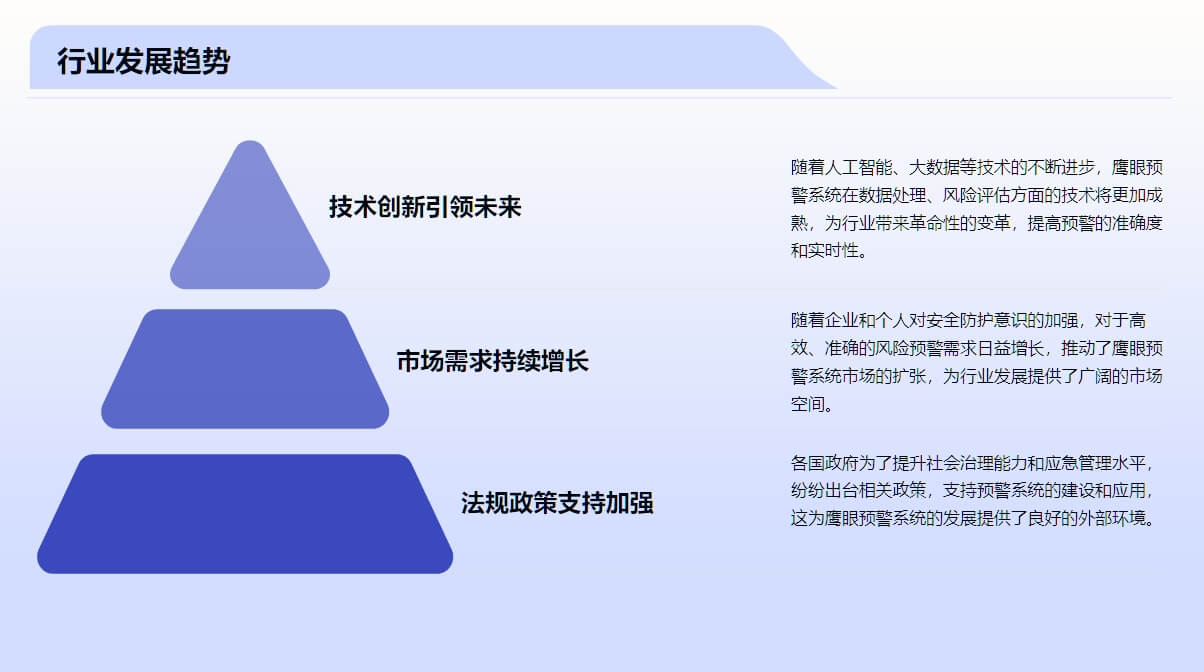 行业发展趋势

技术创新引领未来

随着人工智能、大数据等技术的不断进步，鹰眼预警系统在数据处理、风险评估方面的技术将更加成熟，为行业带来革命性的变革，提高预警的准确度和实时性。

市场需求持续增长

随着企业和个人对安全防护意识的加强，对于高效、准确的风险预警需求日益增长，推动了鹰眼预警系统市场的扩张，为行业发展提供了广阔的市场空间。

法规政策支持加强

各国政府为了提升社会治理能力和应急管理水平，纷纷出台相关政策，支持预警系统的建设和应用，这为鹰眼预警系统的发展提供了良好的外部环境。